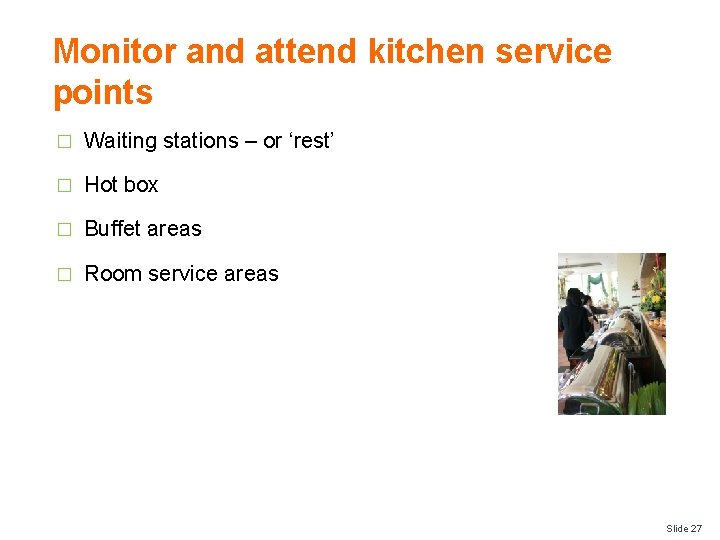 Monitor and attend kitchen service points

□ Waiting stations – or ‘rest’

□ Hot box

□ Buffet areas

□ Room service areas

Slide 27